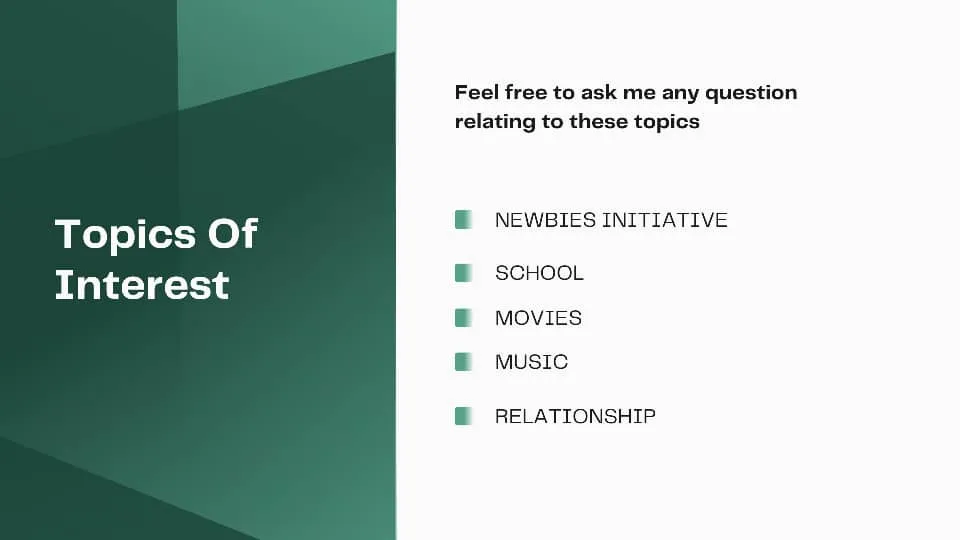 Topics Of Interest

Feel free to ask me any question relating to these topics

NEWBIES INITIATIVE

SCHOOL

MOVIES

MUSIC

RELATIONSHIP